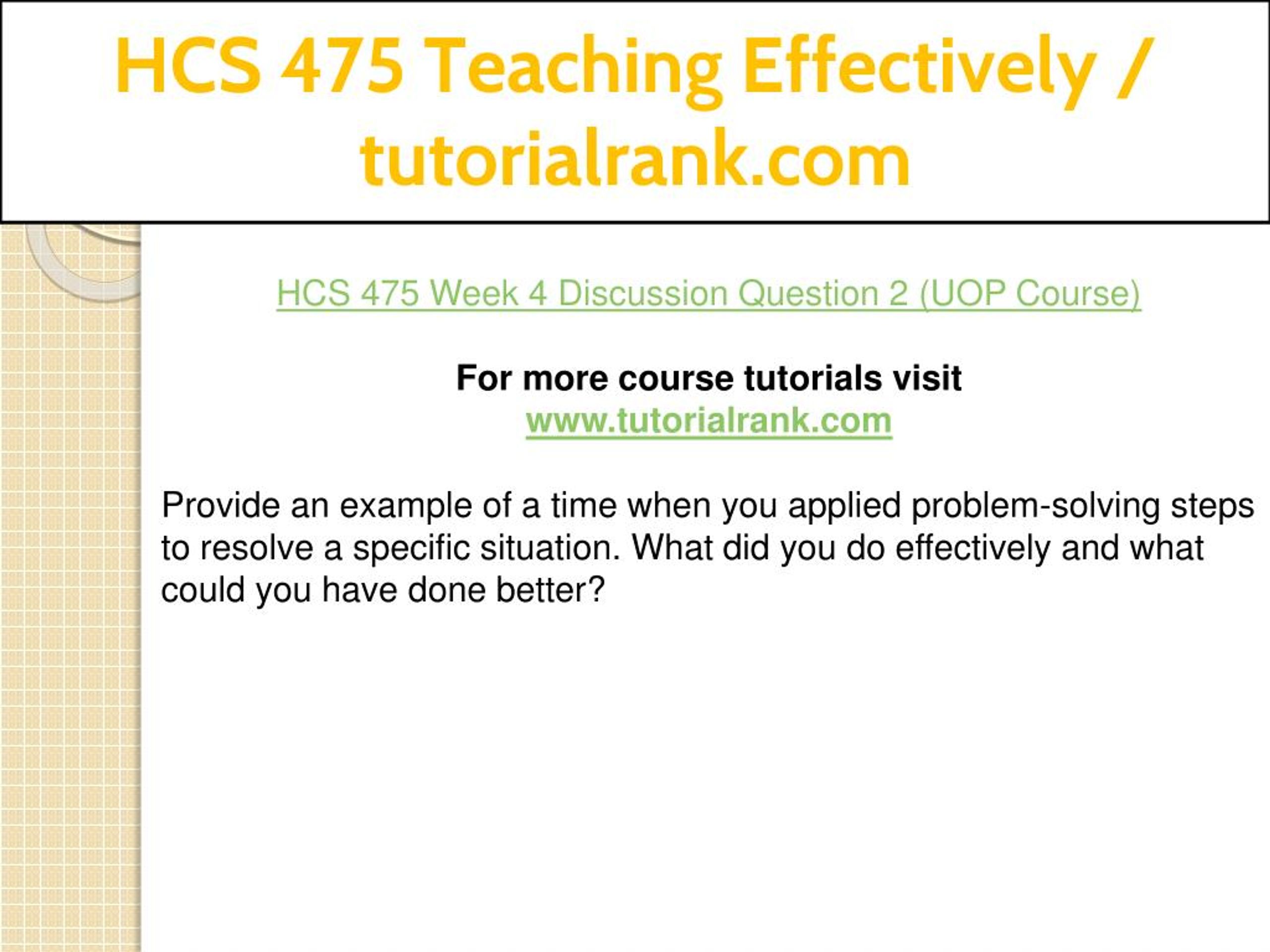 HCS 475 Teaching Effectively / tutorialrank.com

HCS 475 Week 4 Discussion Question 2 (UOP Course)

For more course tutorials visit
www.tutorialrank.com

Provide an example of a time when you applied problem-solving steps to resolve a specific situation. What did you do effectively and what could you have done better?